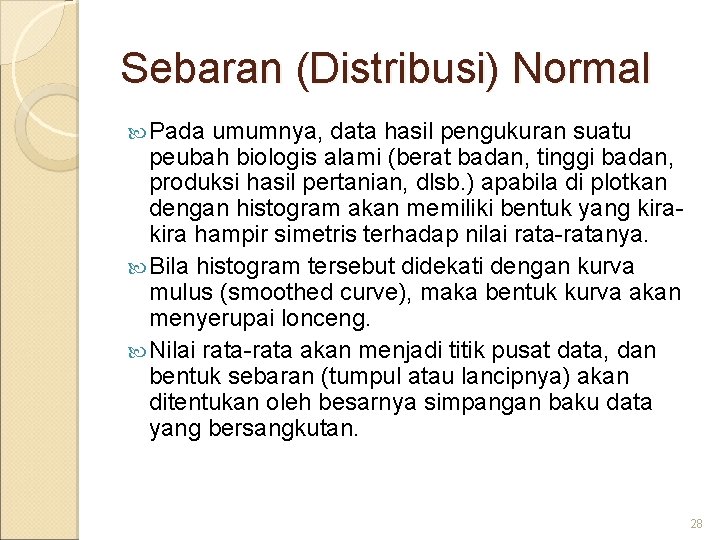 Sebaran (Distribusi) Normal

Pada umumnya, data hasil pengukuran suatu peubah biologis alami (berat badan, tinggi badan, produksi hasil pertanian, dlsb.) apabila di plotkan dengan histogram akan memiliki bentuk yang kira-kira hampir simetris terhadap nilai rata-ratanya.

Bila histogram tersebut didekati dengan kurva mulus (smoothed curve), maka bentuk kurva akan menyerupai lonceng.

Nilai rata-rata akan menjadi titik pusat data, dan bentuk sebaran (tumpul atau lancipnya) akan ditentukan oleh besarnya simpangan baku data yang bersangkutan.

28